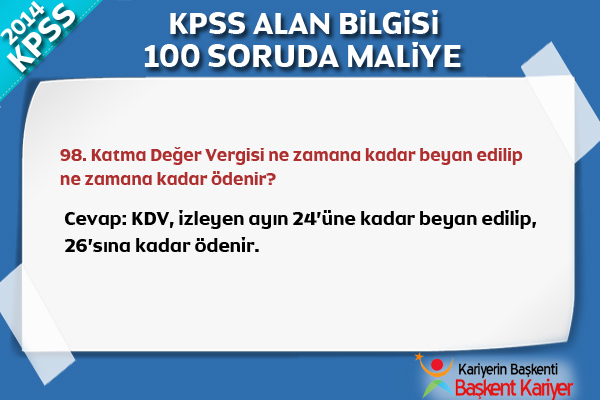 2014 KPSS

KPSS ALAN BİLGİSİ
100 SORUDA MALİYE

98. Katma Değer Vergisi ne zamana kadar beyan edilip ne zamana kadar ödenir?

Cevap: KDV, izleyen ayın 24'üne kadar beyan edilip, 26'sına kadar ödenir.

Kariyerin Başkenti
Başkent Kariyer